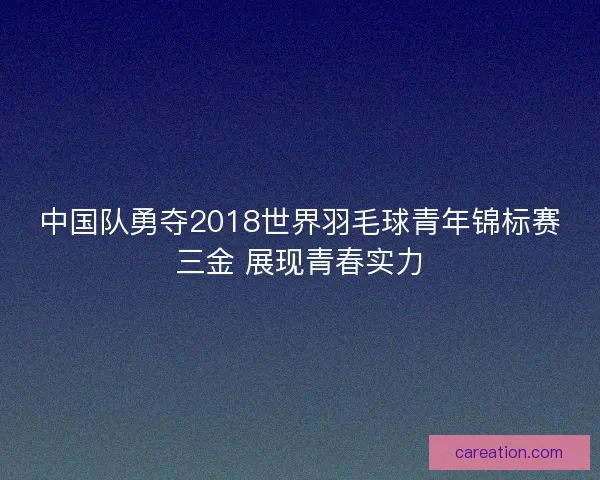 中国队勇夺2018世界羽毛球青年锦标赛三金 展现青春实力

careation.com